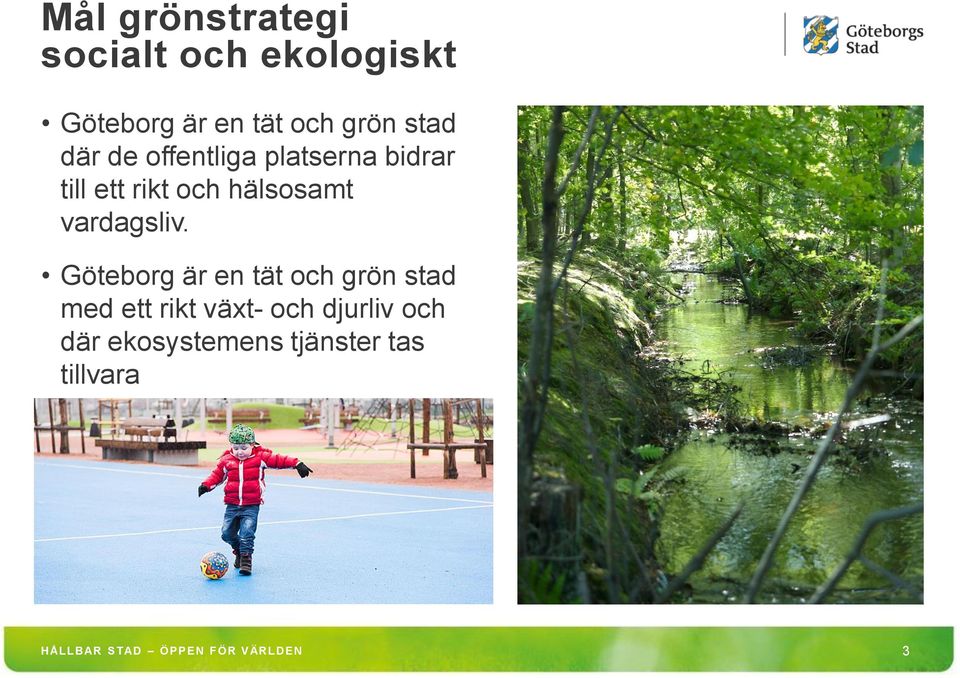 Mål grönstrategi socialt och ekologiskt

Göteborgs Stad

• Göteborg är en tät och grön stad där de offentliga platserna bidrar till ett rikt och hälsosamt vardagsliv.

• Göteborg är en tät och grön stad med ett rikt växt- och djurliv och där ekosystemens tjänster tas tillvara

HÅLLBAR STAD – ÖPPEN FÖR VÄRLDEN

3